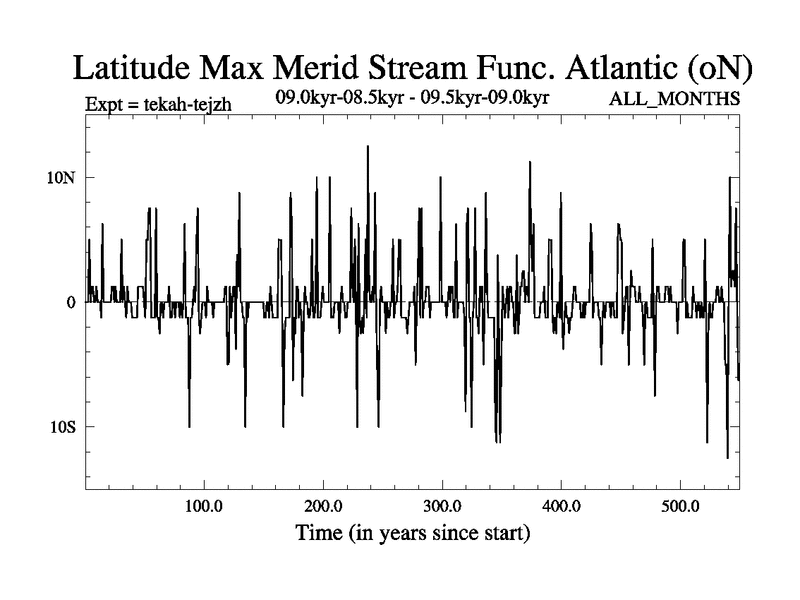 Latitude Max Merid Stream Func. Atlantic (oN)

Expt = tekah-tejzh

09.0kyr-08.5kyr - 09.5kyr-09.0kyr

ALL_MONTHS

10N

0

10S

100.0

200.0

300.0

400.0

500.0

Time (in years since start)